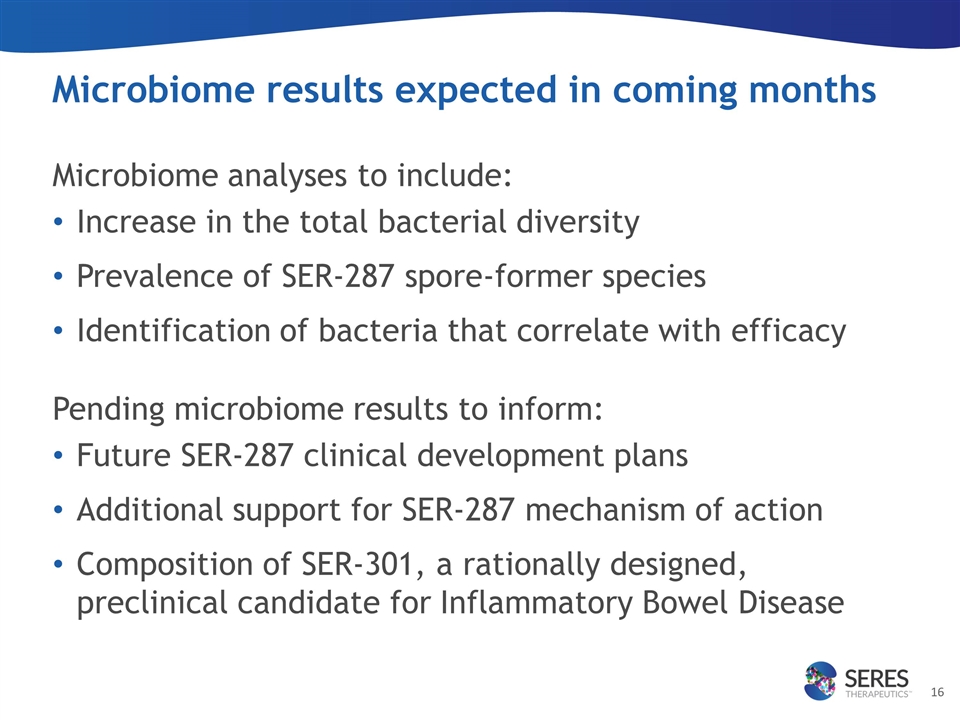 Microbiome results expected in coming months

Microbiome analyses to include:
• Increase in the total bacterial diversity
• Prevalence of SER-287 spore-former species
• Identification of bacteria that correlate with efficacy

Pending microbiome results to inform:
• Future SER-287 clinical development plans
• Additional support for SER-287 mechanism of action
• Composition of SER-301, a rationally designed, preclinical candidate for Inflammatory Bowel Disease

SERES THERAPEUTICS™

16